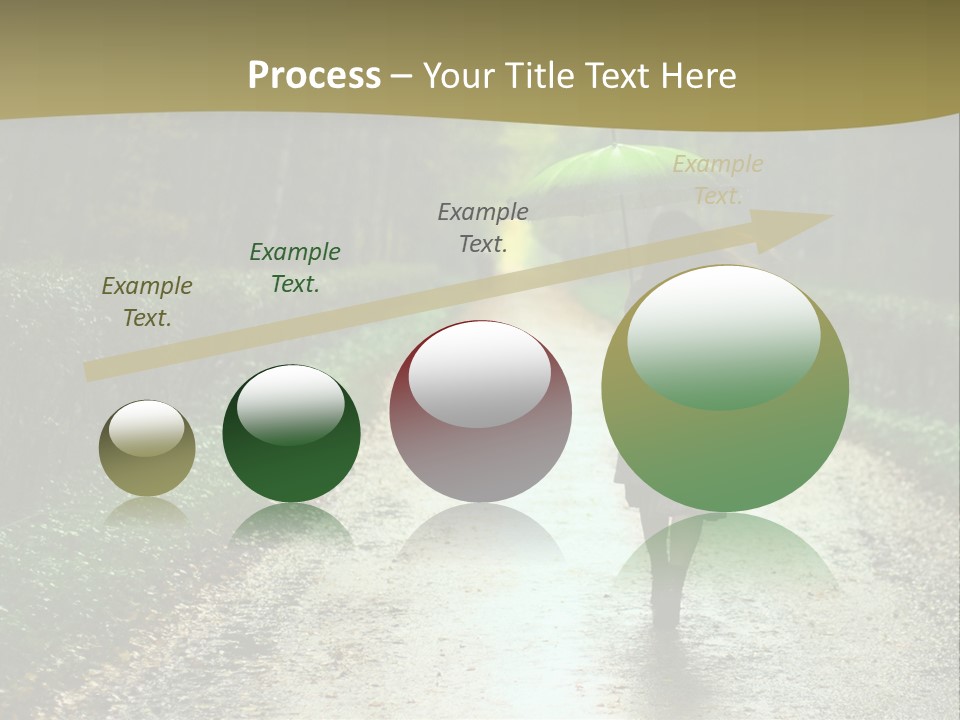 Process – Your Title Text Here

Example Text.

Example Text.

Example Text.

Example Text.